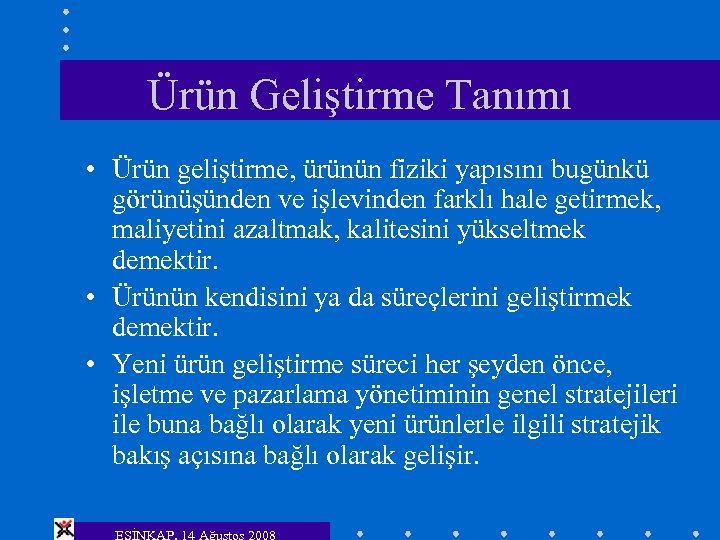 Ürün Geliştirme Tanımı

• Ürün geliştirme, ürünün fiziki yapısını bugünkü görünüşünden ve işlevinden farklı hale getirmek, maliyetini azaltmak, kalitesini yükseltmek demektir.

• Ürünün kendisini ya da süreçlerini geliştirmek demektir.

• Yeni ürün geliştirme süreci her şeyden önce, işletme ve pazarlama yönetiminin genel stratejileri ile buna bağlı olarak yeni ürünlerle ilgili stratejik bakış açısına bağlı olarak gelişir.

ESİNKAP, 14 Ağustos 2008